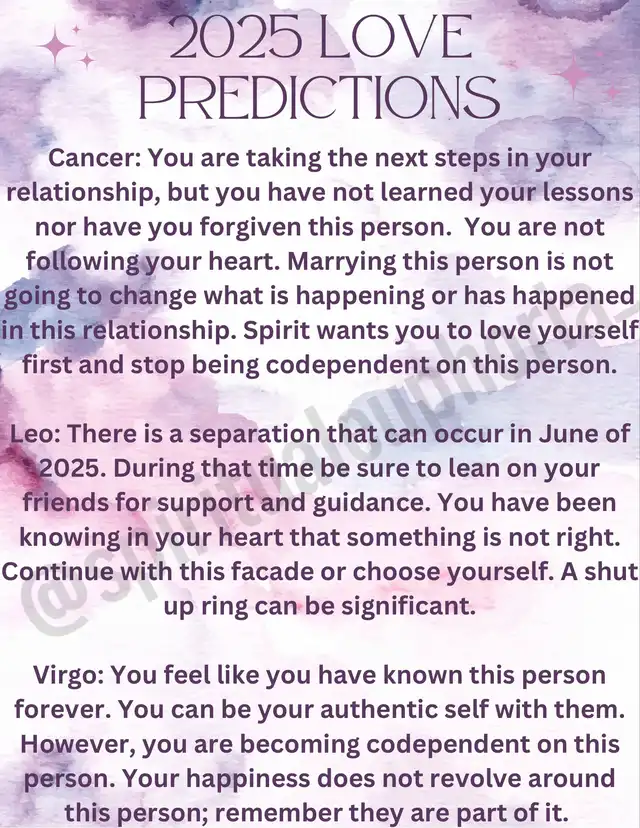 2025 LOVE PREDICTIONS

Cancer: You are taking the next steps in your relationship, but you have not learned your lessons nor have you forgiven this person. You are not following your heart. Marrying this person is not going to change what is happening or has happened in this relationship. Spirit wants you to love yourself first and stop being codependent on this person.

Leo: There is a separation that can occur in June of 2025. During that time be sure to lean on your friends for support and guidance. You have been knowing in your heart that something is not right. Continue with this facade or choose yourself. A shut up ring can be significant.

Virgo: You feel like you have known this person forever. You can be your authentic self with them. However, you are becoming codependent on this person. Your happiness does not revolve around this person; remember they are part of it.

@spiritualeuphoria